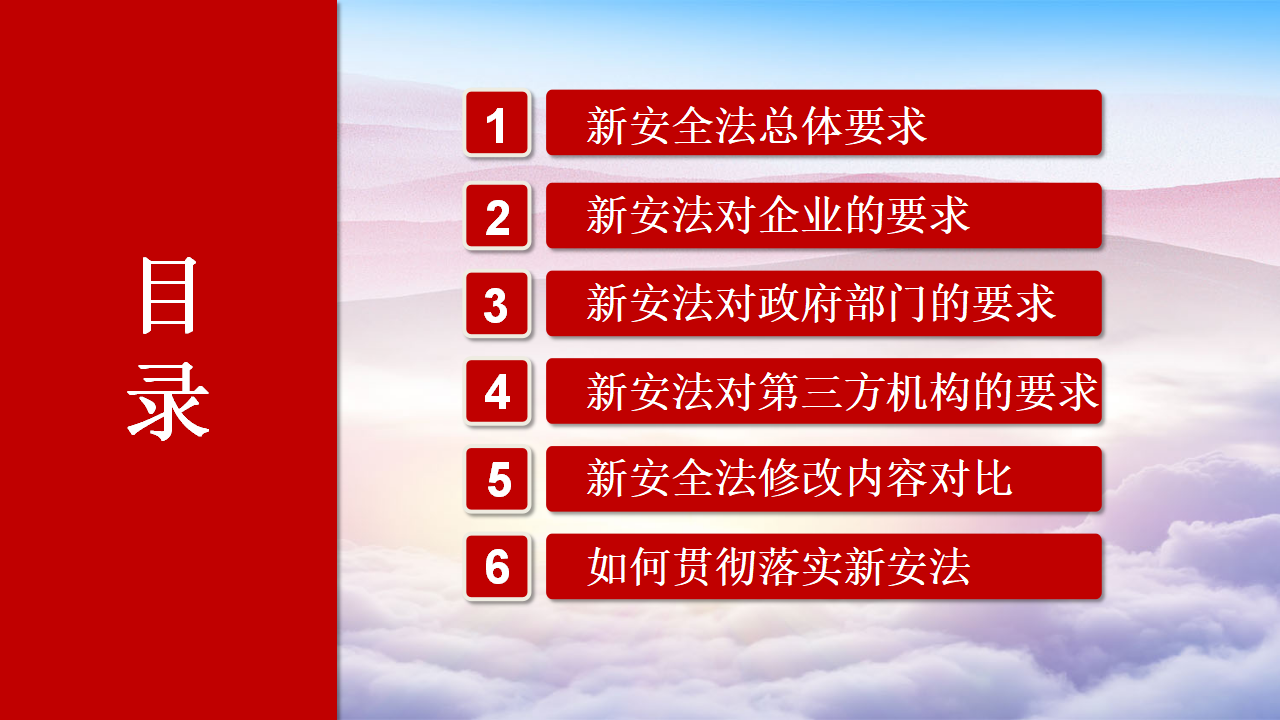 目录

1 新安全法总体要求

2 新安法对企业的要求

3 新安法对政府部门的要求

4 新安法对第三方机构的要求

5 新安全法修改内容对比

6 如何贯彻落实新安法